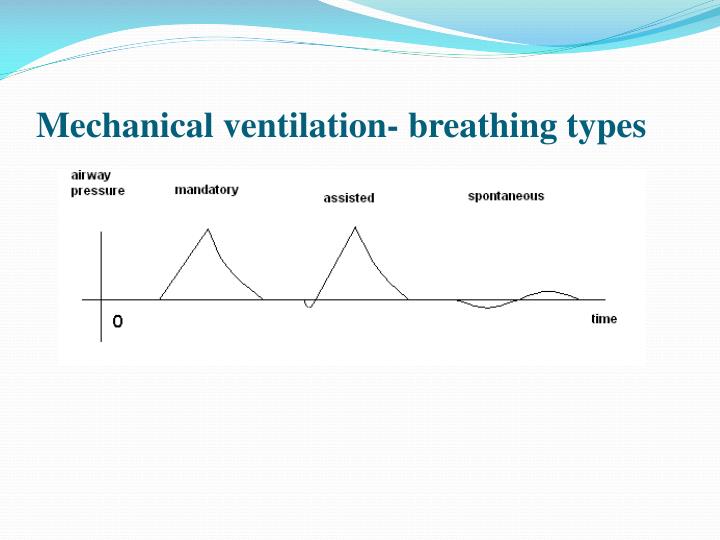 Mechanical ventilation- breathing types

airway pressure

mandatory

assisted

spontaneous

0

time